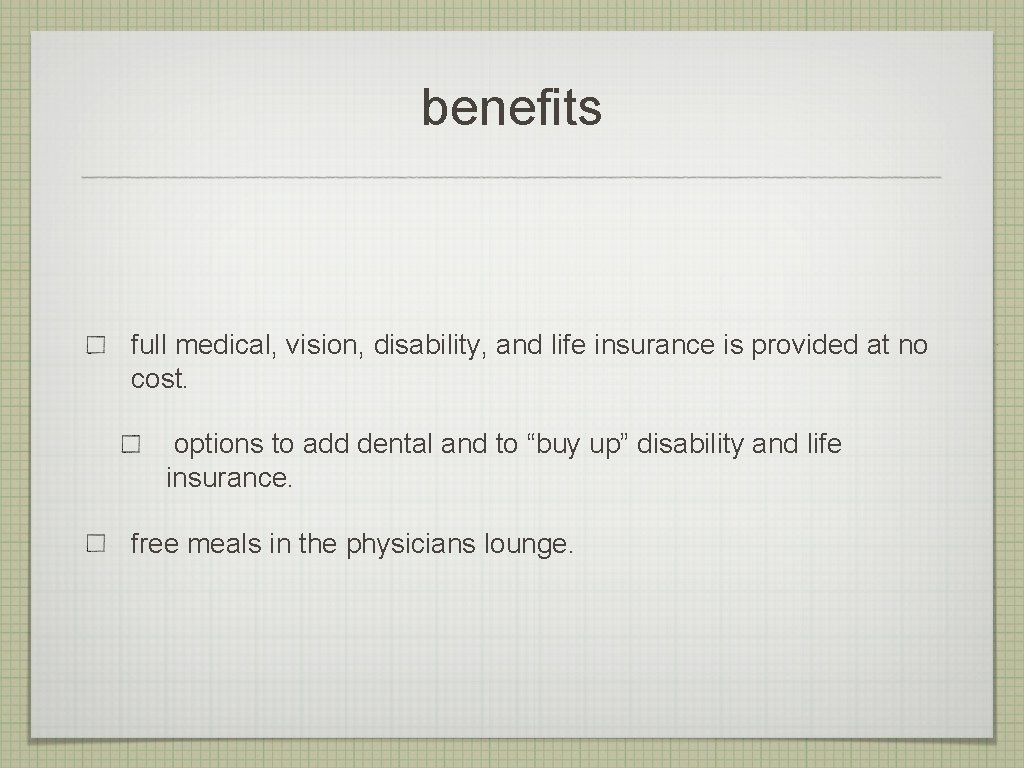 benefits

full medical, vision, disability, and life insurance is provided at no cost.

options to add dental and to “buy up” disability and life insurance.

free meals in the physicians lounge.